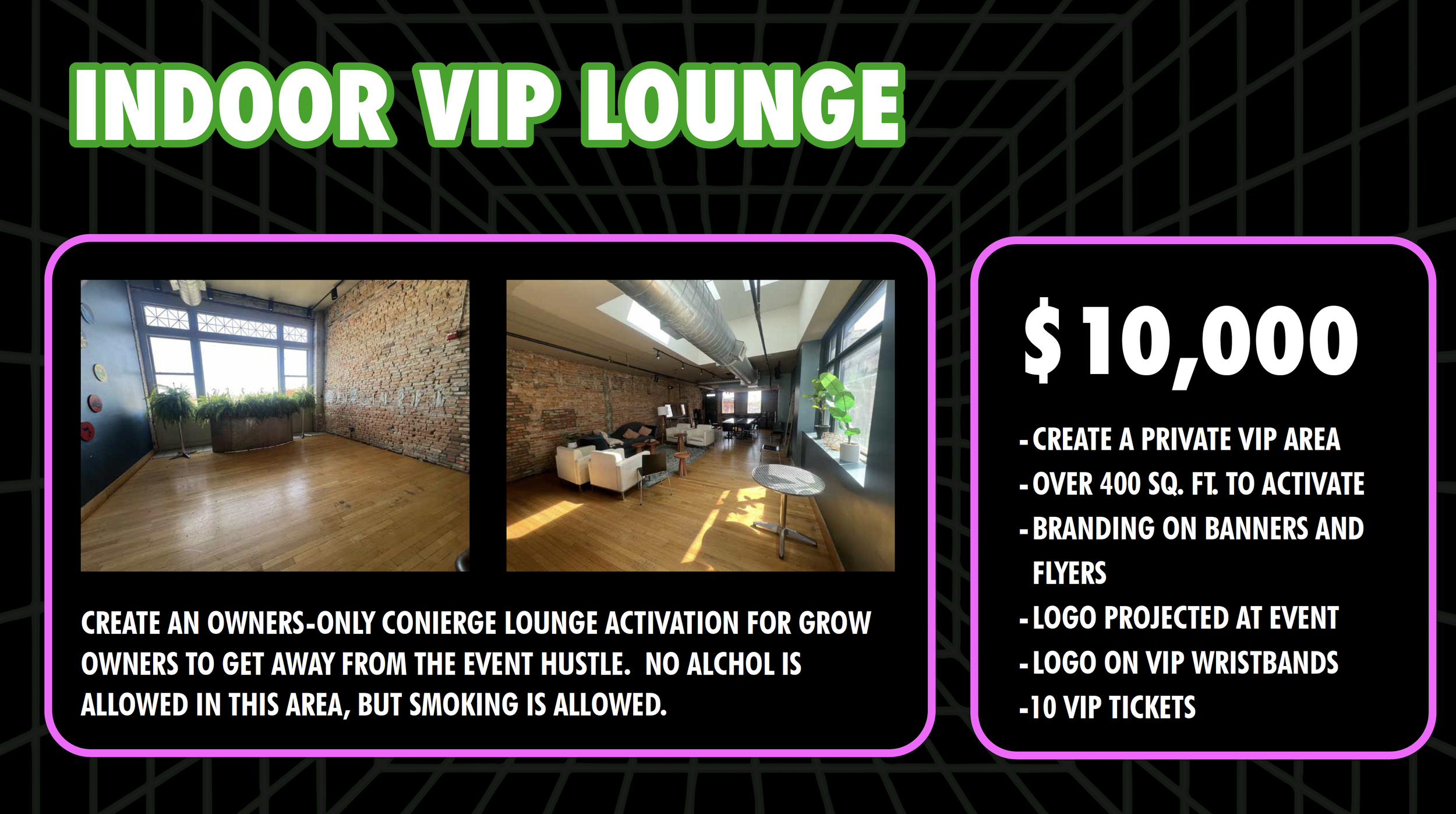 INDOOR VIP LOUNGE

CREATE AN OWNERS-ONLY CONIERGE LOUNGE ACTIVATION FOR GROW OWNERS TO GET AWAY FROM THE EVENT HUSTLE. NO ALCHOL IS ALLOWED IN THIS AREA, BUT SMOKING IS ALLOWED.

$10,000

- CREATE A PRIVATE VIP AREA
- OVER 400 SQ. FT. TO ACTIVATE
- BRANDING ON BANNERS AND FLYERS
- LOGO PROJECTED AT EVENT
- LOGO ON VIP WRISTBANDS
-10 VIP TICKETS